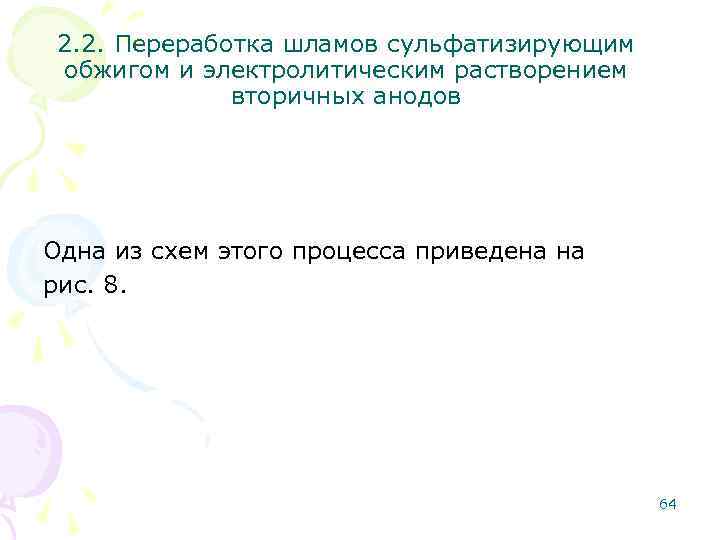 2.2. Переработка шламов сульфатизирующим обжигом и электролитическим растворением вторичных анодов

Одна из схем этого процесса приведена на рис. 8.

64